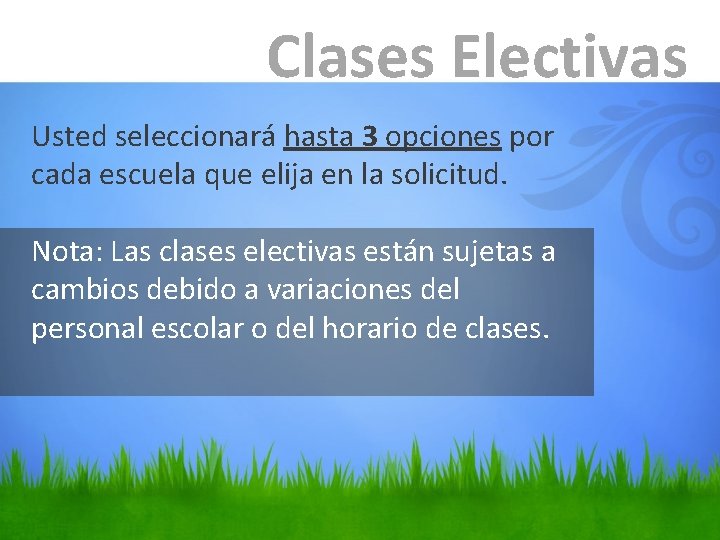 Clases Electivas

Usted seleccionará hasta 3 opciones por cada escuela que elija en la solicitud.

Nota: Las clases electivas están sujetas a cambios debido a variaciones del personal escolar o del horario de clases.